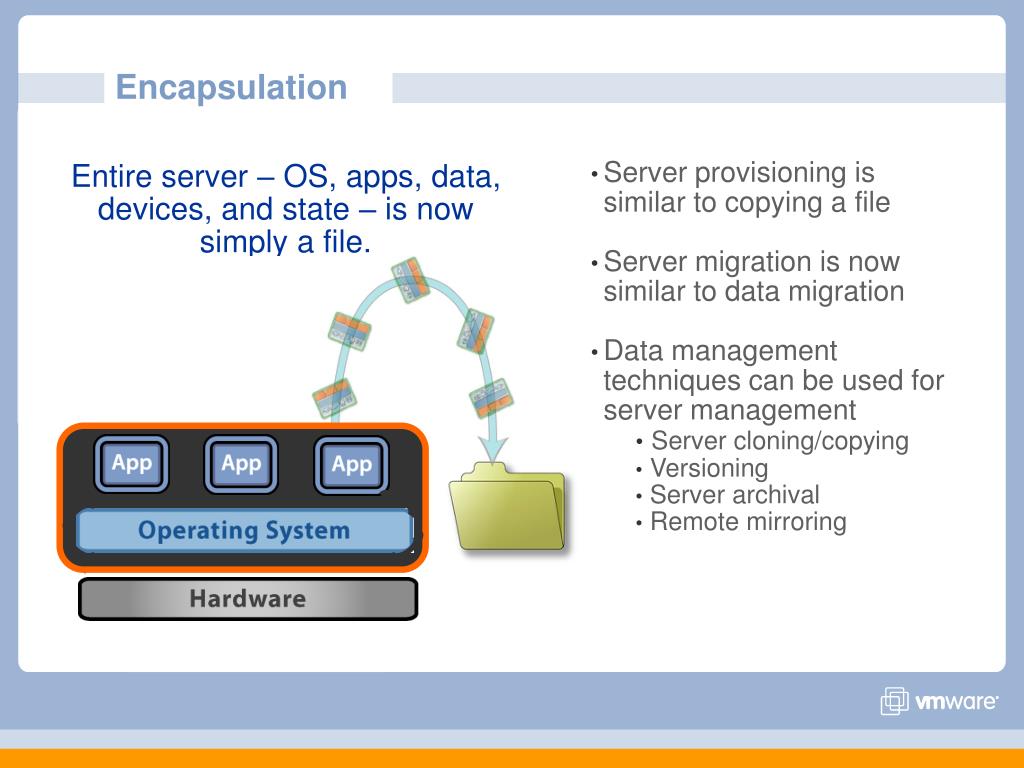 Encapsulation

Entire server – OS, apps, data, devices, and state – is now simply a file.

App

App

App

Operating System

Hardware

• Server provisioning is similar to copying a file

• Server migration is now similar to data migration

• Data management techniques can be used for server management
  • Server cloning/copying
  • Versioning
  • Server archival
  • Remote mirroring

vmware